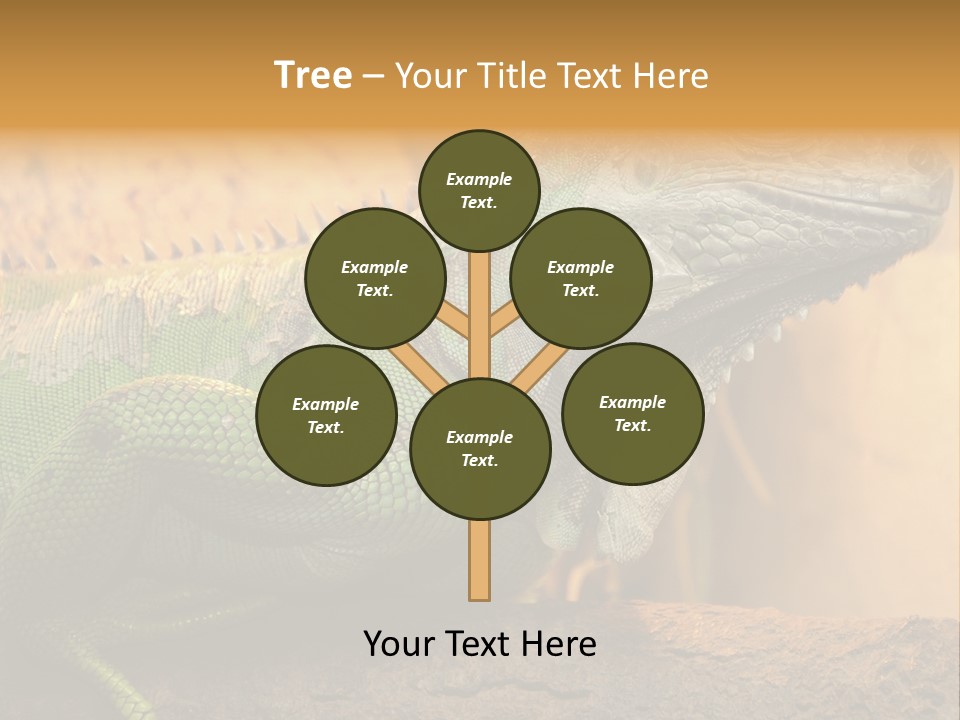 Tree – Your Title Text Here

Example Text.

Example Text.

Example Text.

Example Text.

Example Text.

Example Text.

Your Text Here